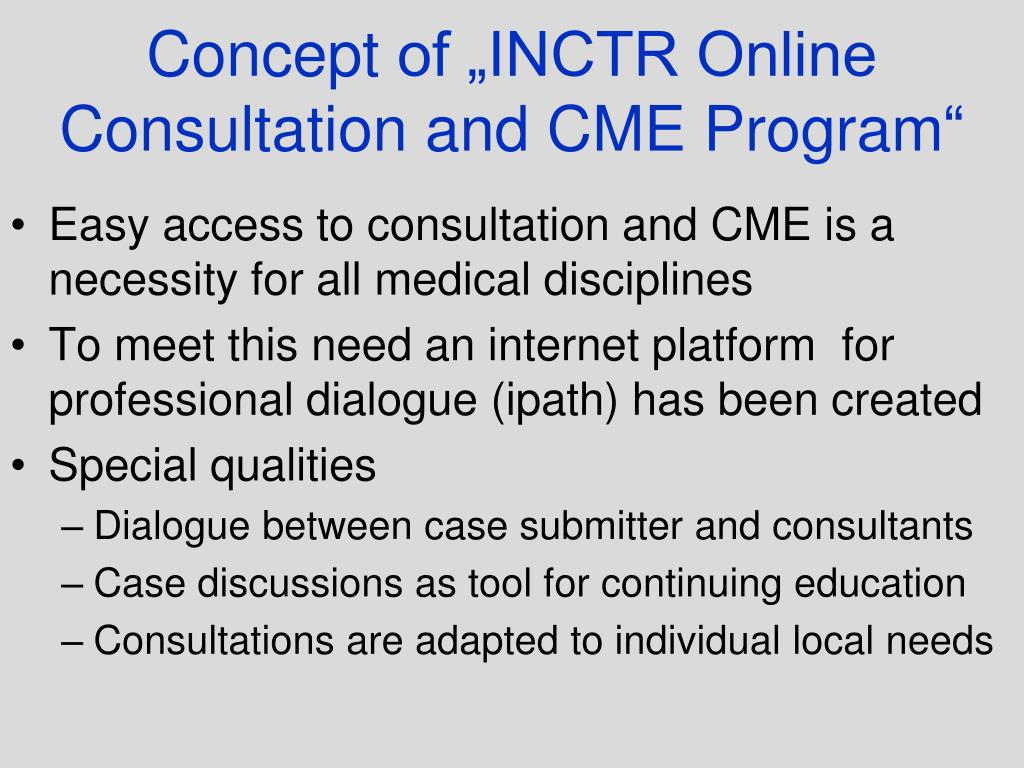 Concept of „INCTR Online Consultation and CME Program“

• Easy access to consultation and CME is a necessity for all medical disciplines
• To meet this need an internet platform for professional dialogue (ipath) has been created
• Special qualities
– Dialogue between case submitter and consultants
– Case discussions as tool for continuing education
– Consultations are adapted to individual local needs